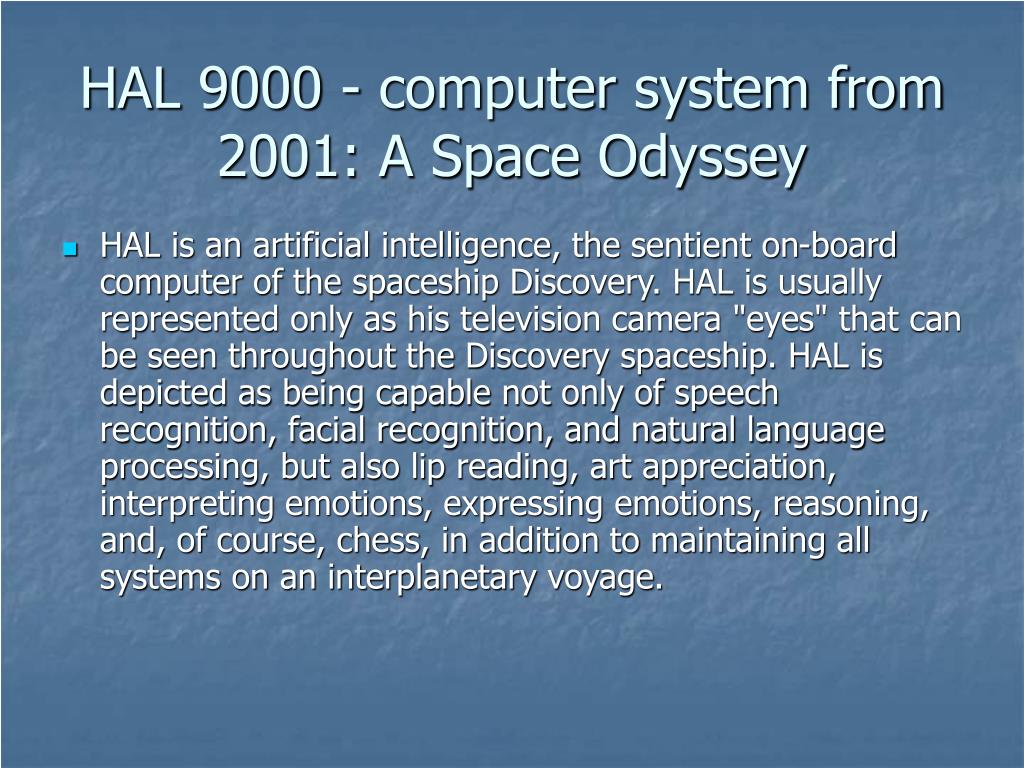 HAL 9000 - computer system from 2001: A Space Odyssey

HAL is an artificial intelligence, the sentient on-board computer of the spaceship Discovery. HAL is usually represented only as his television camera "eyes" that can be seen throughout the Discovery spaceship. HAL is depicted as being capable not only of speech recognition, facial recognition, and natural language processing, but also lip reading, art appreciation, interpreting emotions, expressing emotions, reasoning, and, of course, chess, in addition to maintaining all systems on an interplanetary voyage.